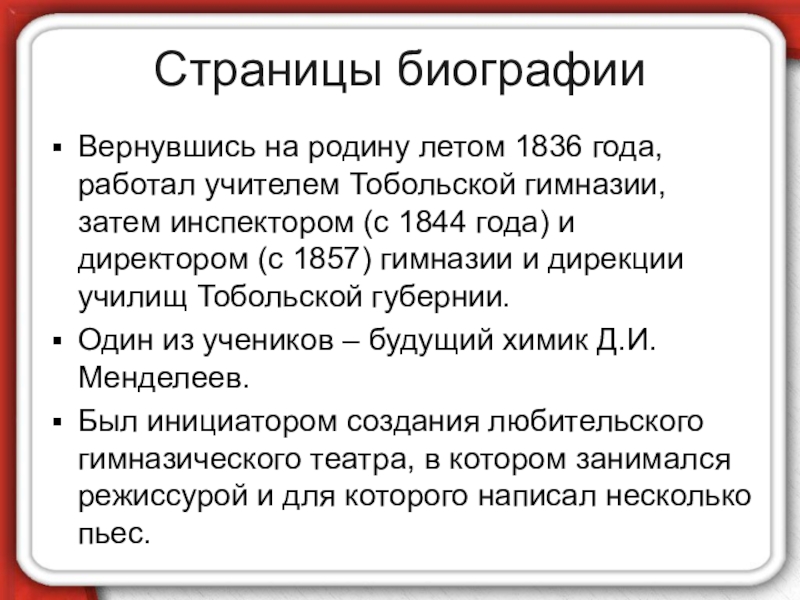 Страницы биографии

▪ Вернувшись на родину летом 1836 года, работал учителем Тобольской гимназии, затем инспектором (с 1844 года) и директором (с 1857) гимназии и дирекции училищ Тобольской губернии.

▪ Один из учеников – будущий химик Д.И. Менделеев.

▪ Был инициатором создания любительского гимназического театра, в котором занимался режиссурой и для которого написал несколько пьес.